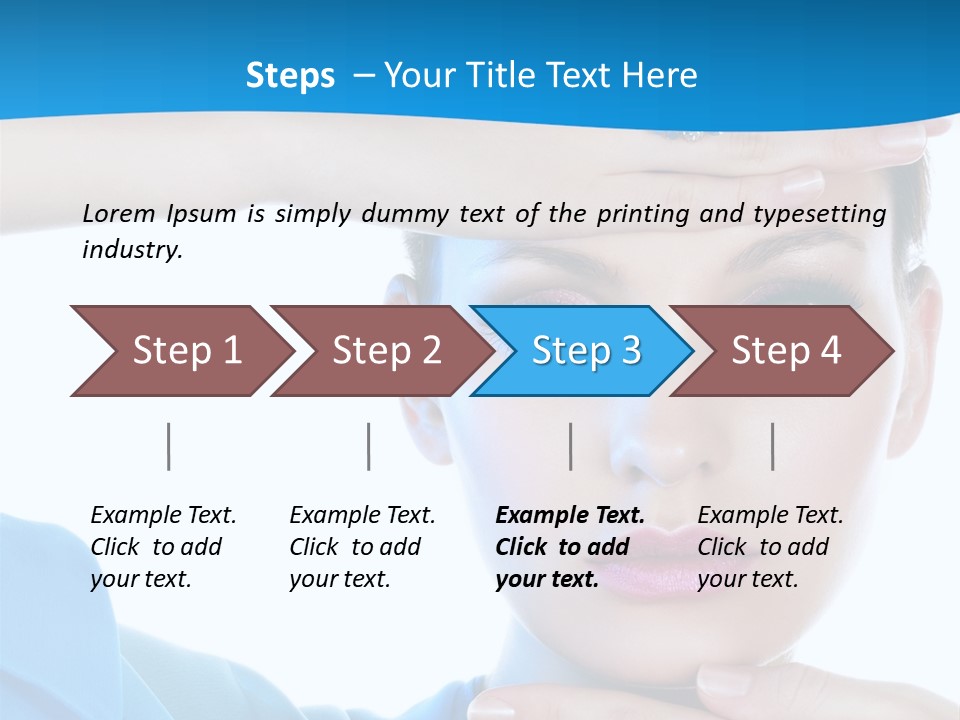 Steps – Your Title Text Here

Lorem Ipsum is simply dummy text of the printing and typesetting industry.

Step 1

Step 2

Step 3

Step 4

Example Text. Click to add your text.

Example Text. Click to add your text.

Example Text. Click to add your text.

Example Text. Click to add your text.